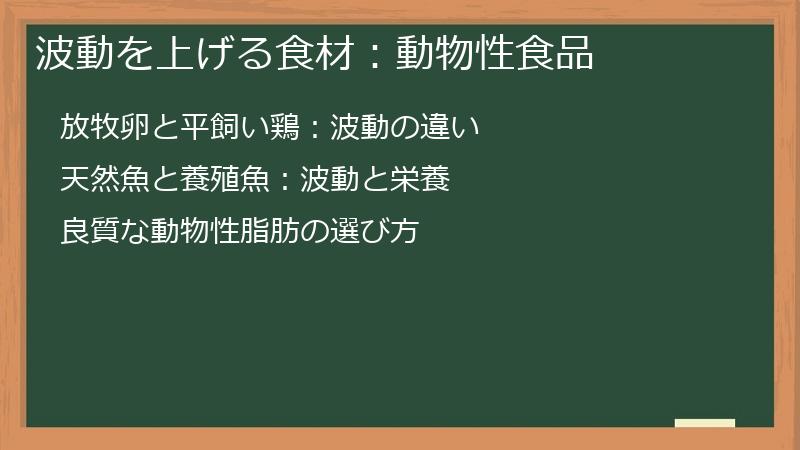 波動を上げる食材：動物性食品

放牧卵と平飼い鶏：波動の違い

天然魚と養殖魚：波動と栄養

良質な動物性脂肪の選び方